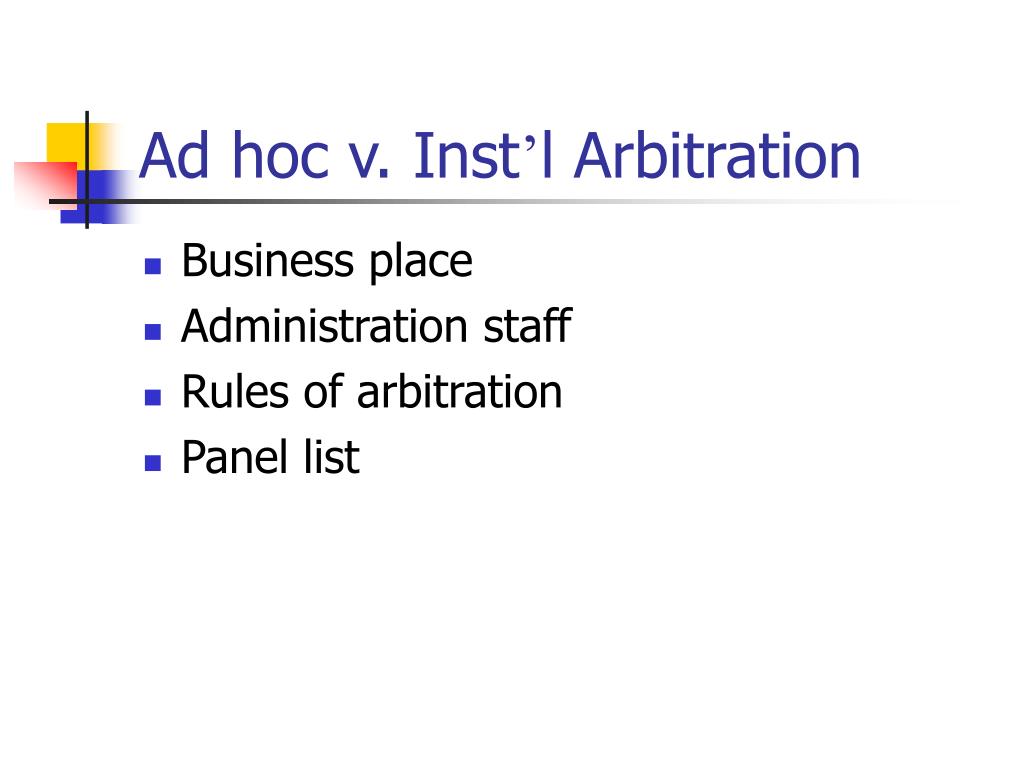 Ad hoc v. Inst’l Arbitration

- Business place
- Administration staff
- Rules of arbitration
- Panel list